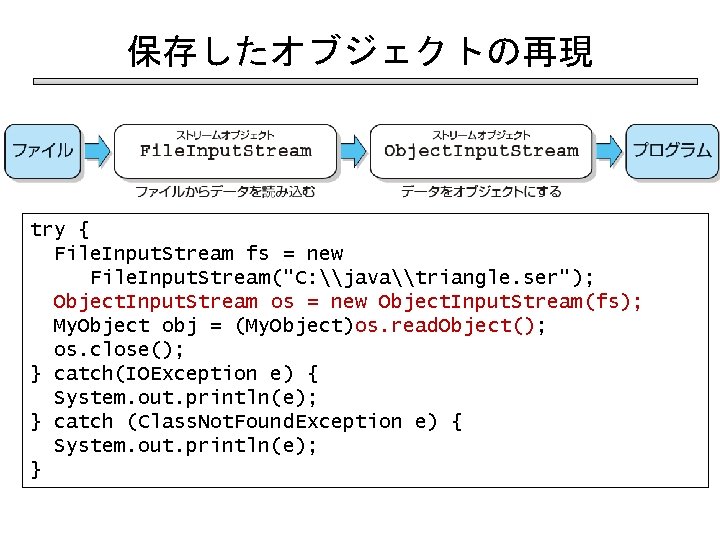 保存したオブジェクトの再現

ファイル

ストリームオブジェクト
FileInputStream
ファイルからデータを読み込む

ストリームオブジェクト
ObjectInputStream
データをオブジェクトにする

プログラム

try {
  FileInputStream fs = new
     FileInputStream("C:\\java\\triangle.ser");
  ObjectInputStream os = new ObjectInputStream(fs);
  MyObject obj = (MyObject)os.readObject();
  os.close();
} catch(IOException e) {
  System.out.println(e);
} catch (ClassNotFoundException e) {
  System.out.println(e);
}